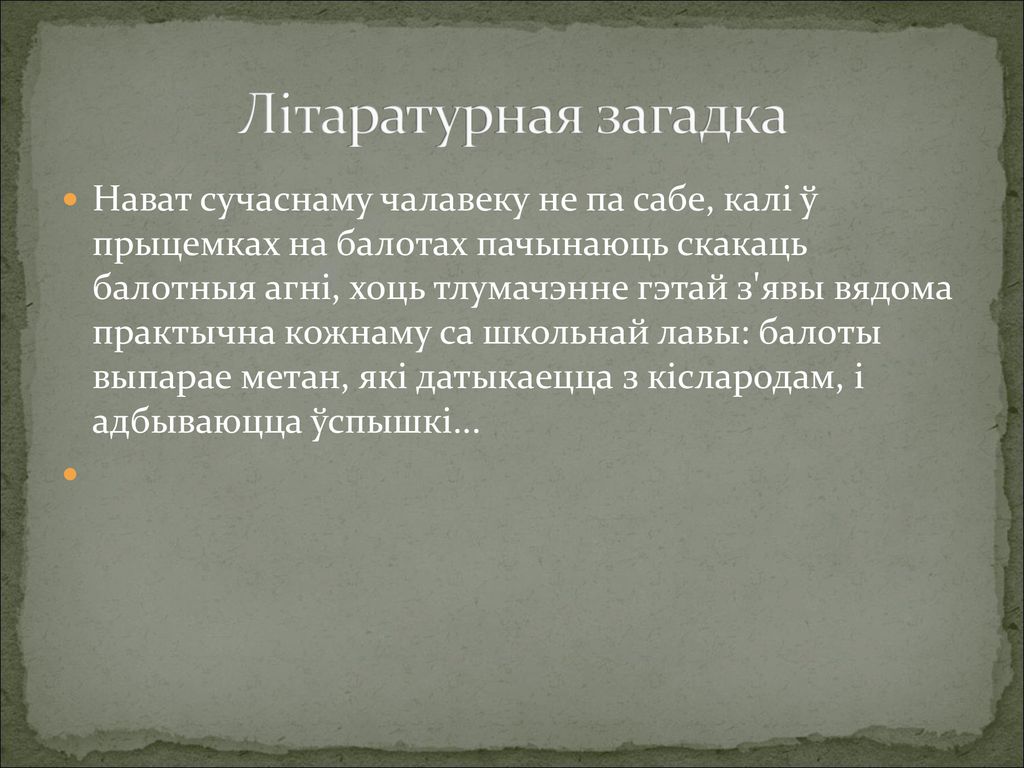 Літаратурная загадка

Нават сучаснаму чалавеку не па сабе, калі ў прыцемках на балотах пачынаюць скакаць балотныя агні, хоць тлумачэнне гэтай з'явы вядома практычна кожнаму са школьнай лавы: балоты выпарае метан, які датыкаецца з кіслародам, і адбываюцца ўспышкі...